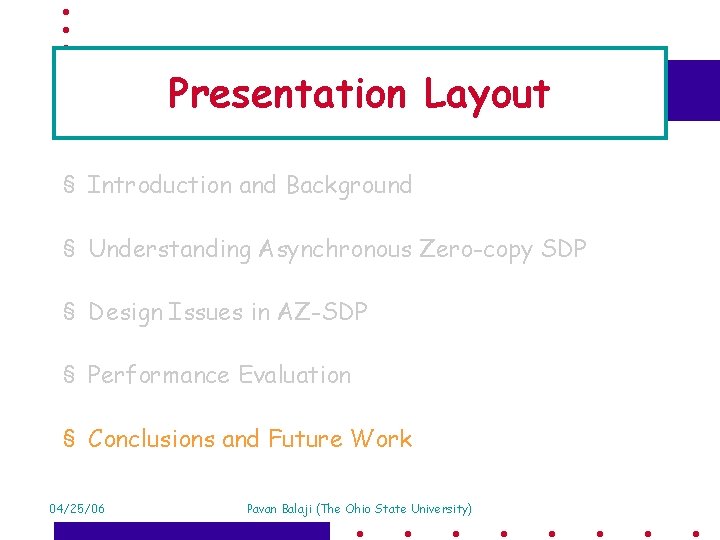 Presentation Layout

§ Introduction and Background

§ Understanding Asynchronous Zero-copy SDP

§ Design Issues in AZ-SDP

§ Performance Evaluation

§ Conclusions and Future Work

04/25/06

Pavan Balaji (The Ohio State University)